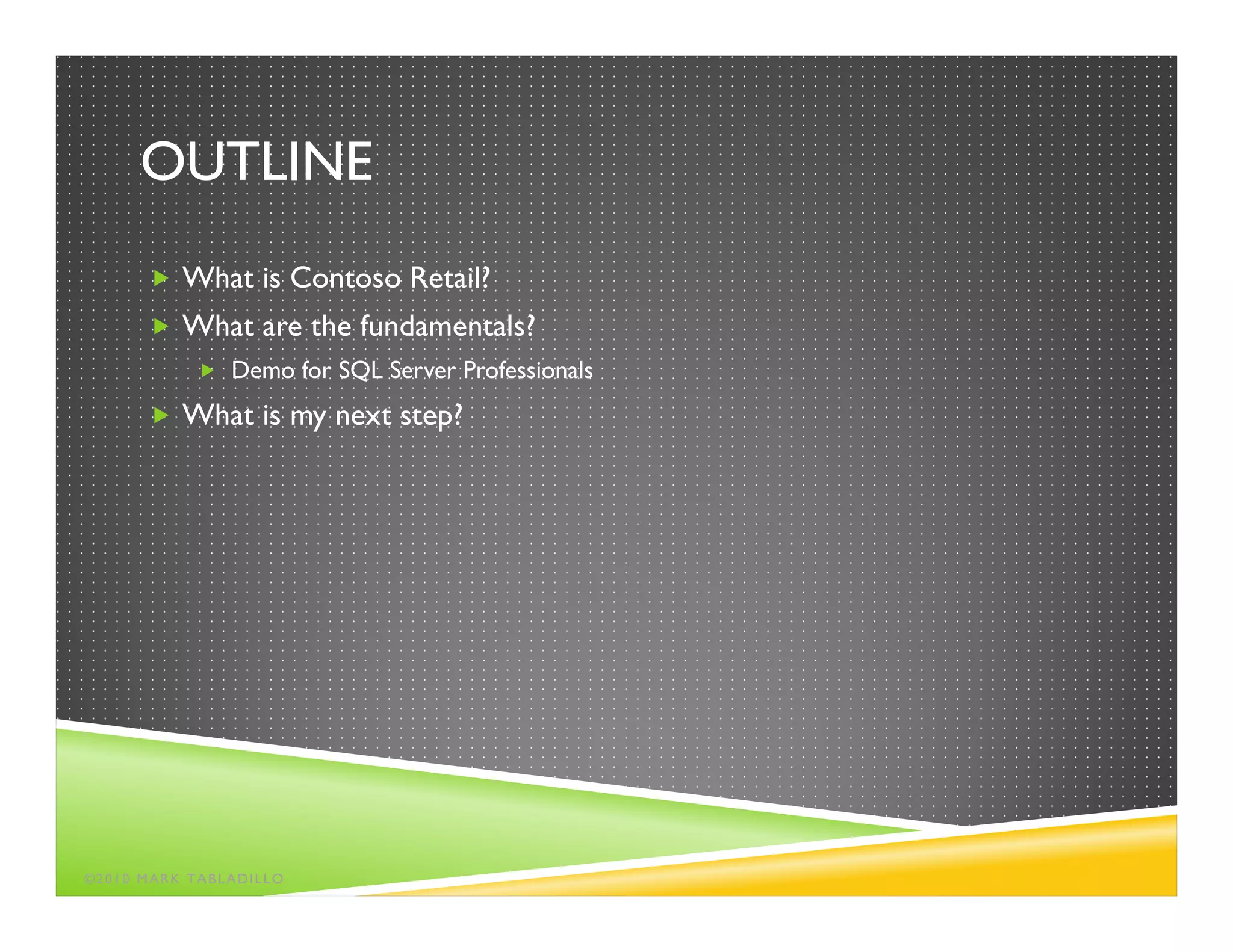 OUTLINE

What is Contoso Retail?

What are the fundamentals?

Demo for SQL Server Professionals

What is my next step?

©2010 MARK TABLADILLO